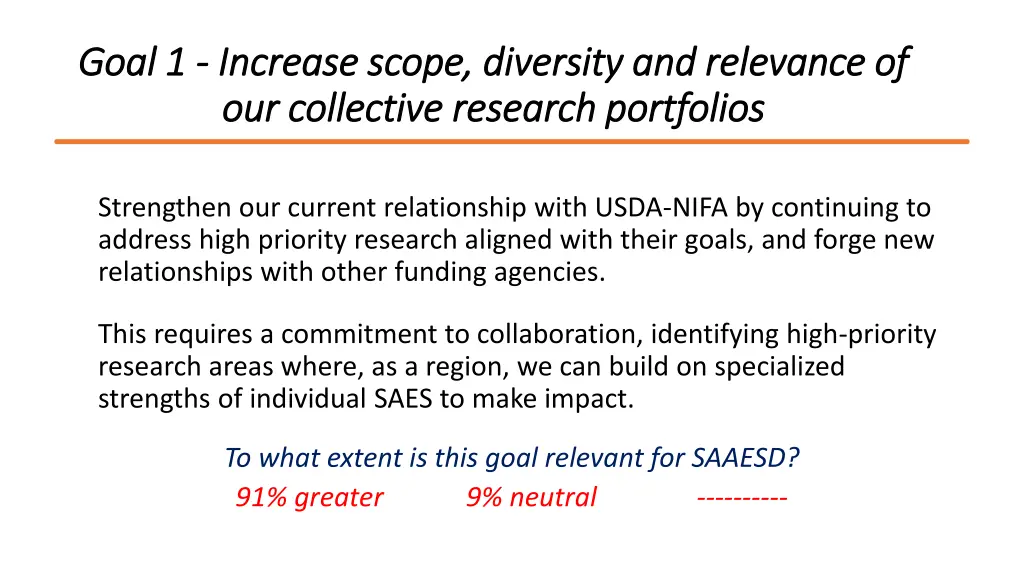 Goal 1 - Increase scope, diversity and relevance of our collective research portfolios

Strengthen our current relationship with USDA-NIFA by continuing to address high priority research aligned with their goals, and forge new relationships with other funding agencies.

This requires a commitment to collaboration, identifying high-priority research areas where, as a region, we can build on specialized strengths of individual SAES to make impact.

To what extent is this goal relevant for SAAESD?

91% greater 9% neutral ----------